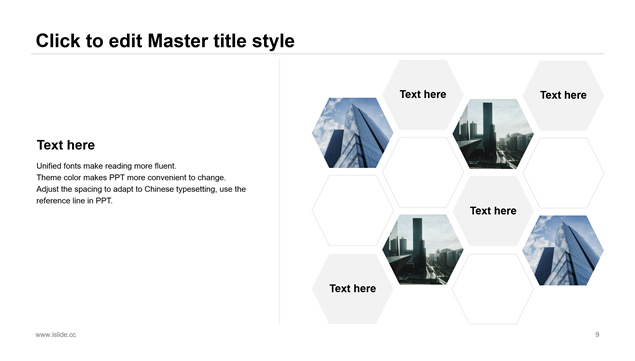 Click to edit Master title style

Text here

Unified fonts make reading more fluent.
Theme color makes PPT more convenient to change.
Adjust the spacing to adapt to Chinese typesetting, use the reference line in PPT.

Text here

Text here

Text here

Text here

www.islide.cc

9